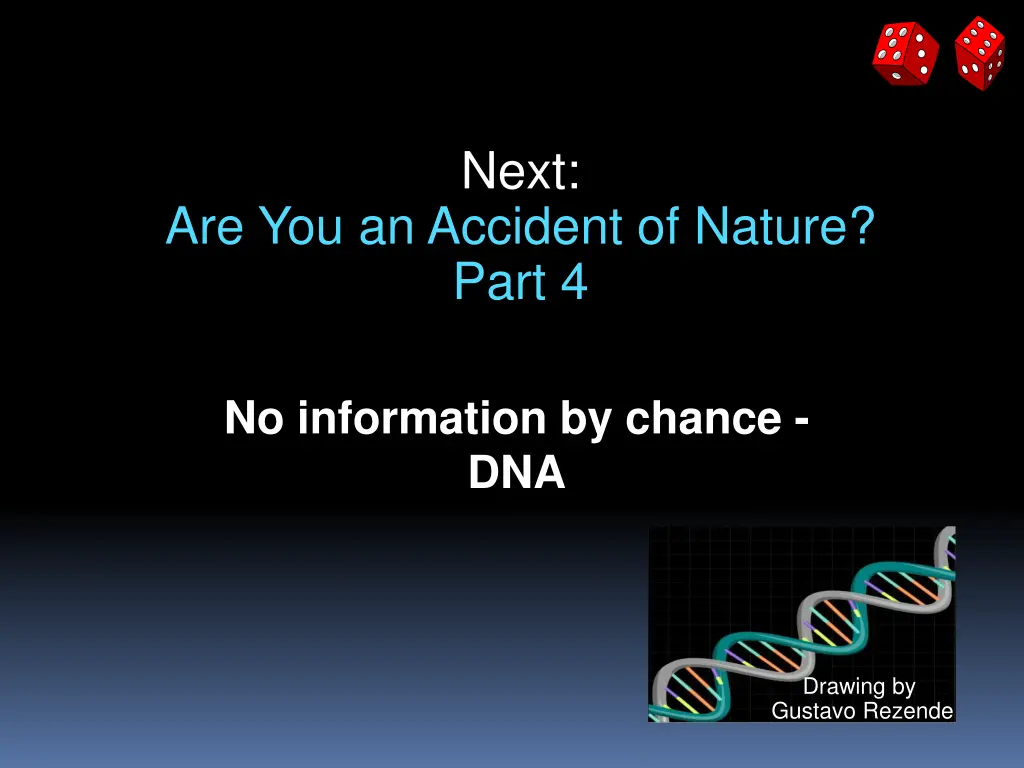 Next:
Are You an Accident of Nature?
Part 4

No information by chance - DNA

Drawing by
Gustavo Rezende